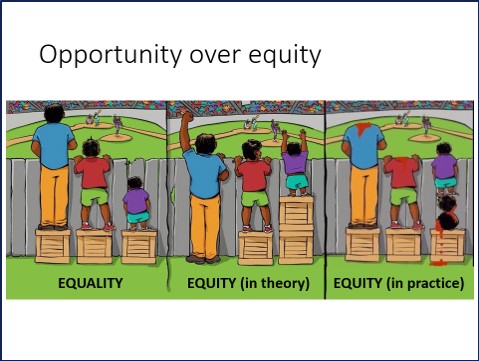 Opportunity over equity

EQUALITY

EQUITY (in theory)

EQUITY (in practice)